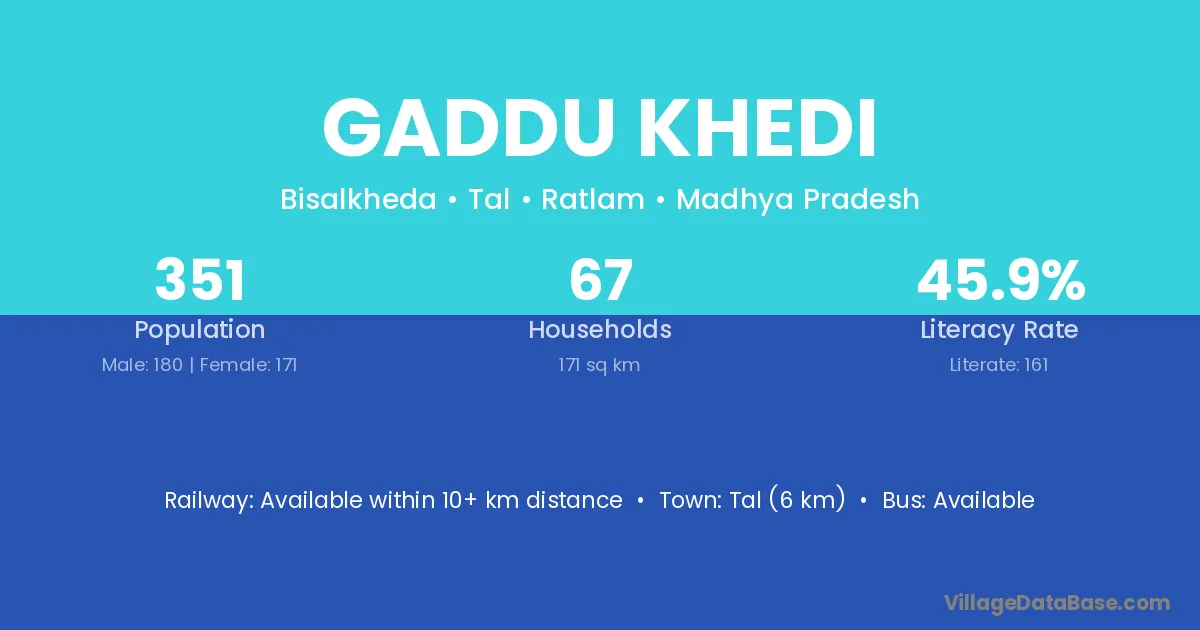 GADDU KHEDI

Bisalkheda • Tal • Ratlam • Madhya Pradesh

351
Population
Male: 180 | Female: 171

67
Households
171 sq km

45.9%
Literacy Rate
Literate: 161

Railway: Available within 10+ km distance • Town: Tal (6 km) • Bus: Available

VillageDataBase.com